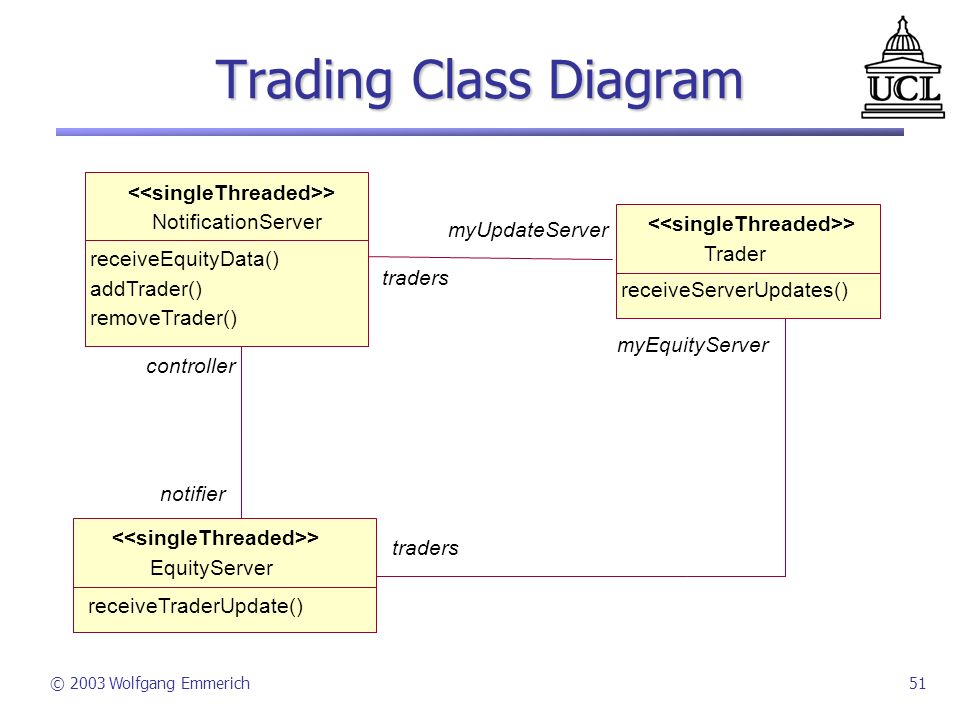 Trading Class Diagram

UCL

<<singleThreaded>>
NotificationServer

receiveEquityData()
addTrader()
removeTrader()

myUpdateServer

traders

<<singleThreaded>>
Trader

receiveServerUpdates()

myEquityServer

controller

notifier

<<singleThreaded>>
EquityServer

receiveTraderUpdate()

traders

© 2003 Wolfgang Emmerich

51